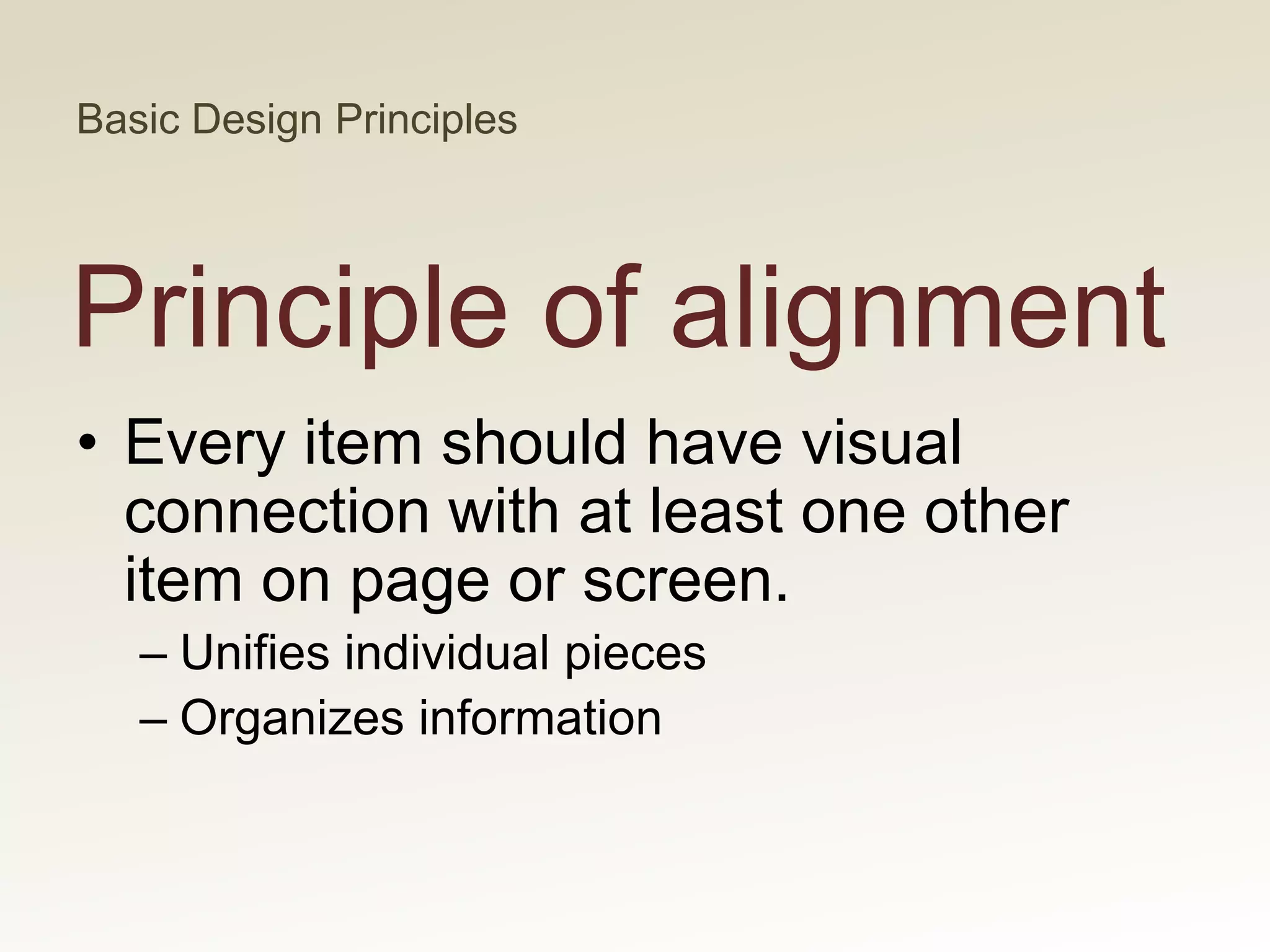 Basic Design Principles

Principle of alignment

• Every item should have visual connection with at least one other item on page or screen.
– Unifies individual pieces
– Organizes information